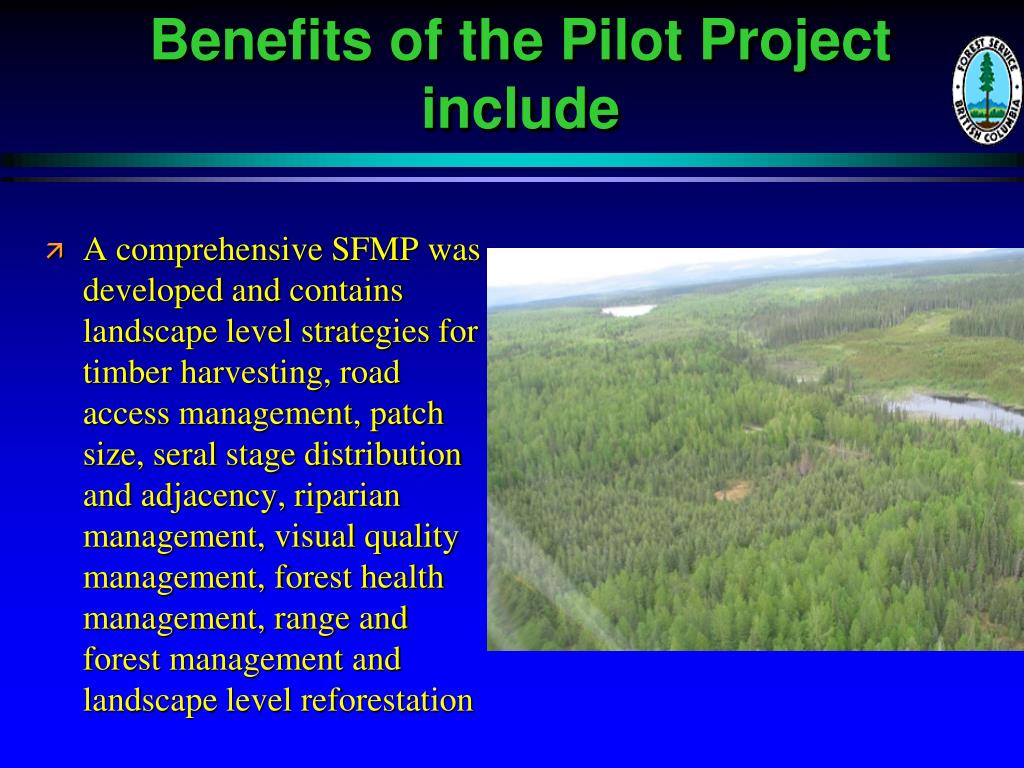 Benefits of the Pilot Project include

FOREST SERVICE
BRITISH COLUMBIA

A comprehensive SFMP was developed and contains landscape level strategies for timber harvesting, road access management, patch size, seral stage distribution and adjacency, riparian management, visual quality management, forest health management, range and forest management and landscape level reforestation